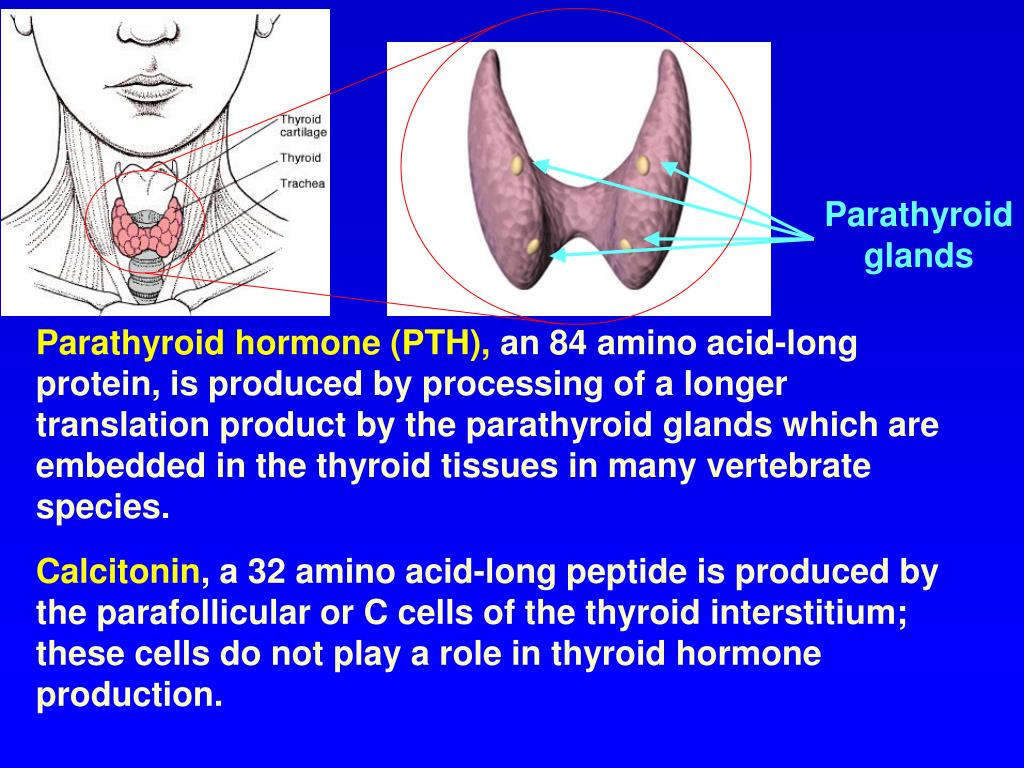 Thyroid cartilage

Thyroid

Trachea

Parathyroid glands

Parathyroid hormone (PTH), an 84 amino acid-long protein, is produced by processing of a longer translation product by the parathyroid glands which are embedded in the thyroid tissues in many vertebrate species.

Calcitonin, a 32 amino acid-long peptide is produced by the parafollicular or C cells of the thyroid interstitium; these cells do not play a role in thyroid hormone production.